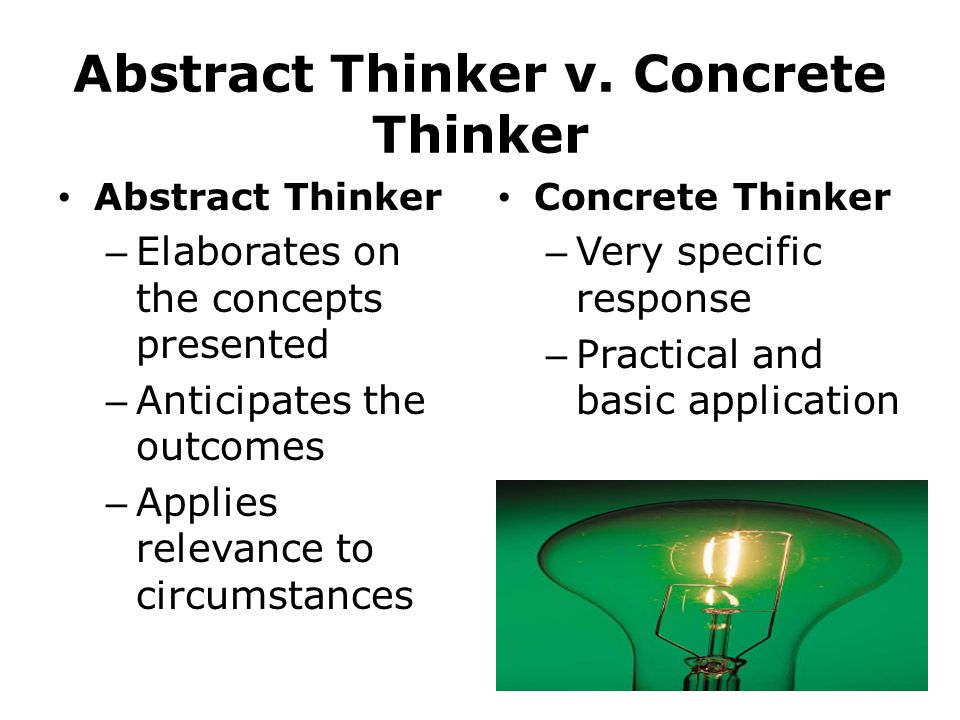 Abstract Thinker v. Concrete Thinker

• Abstract Thinker
– Elaborates on the concepts presented
– Anticipates the outcomes
– Applies relevance to circumstances

• Concrete Thinker
– Very specific response
– Practical and basic application